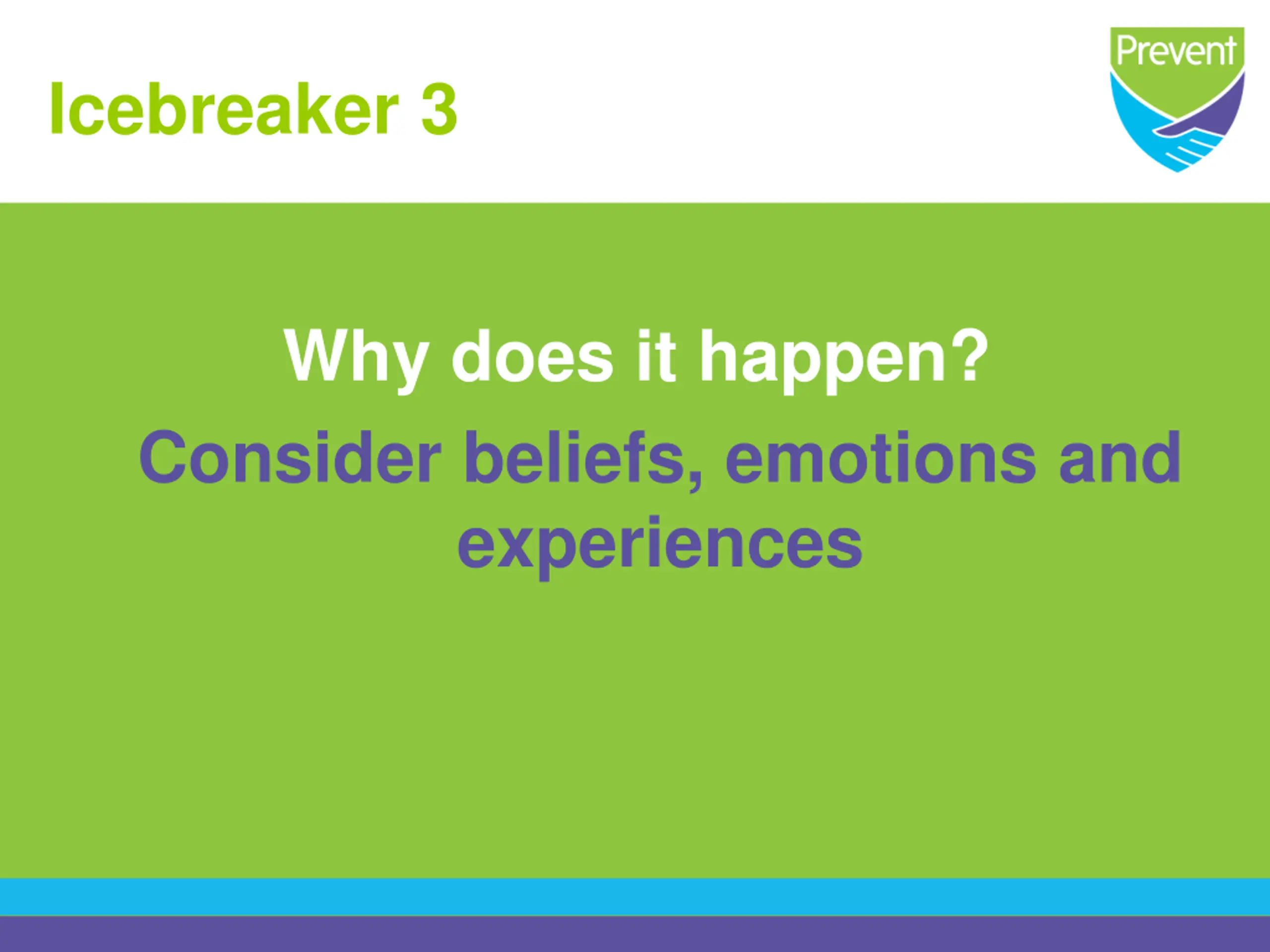 Icebreaker 3

Prevent

Why does it happen?

Consider beliefs, emotions and experiences